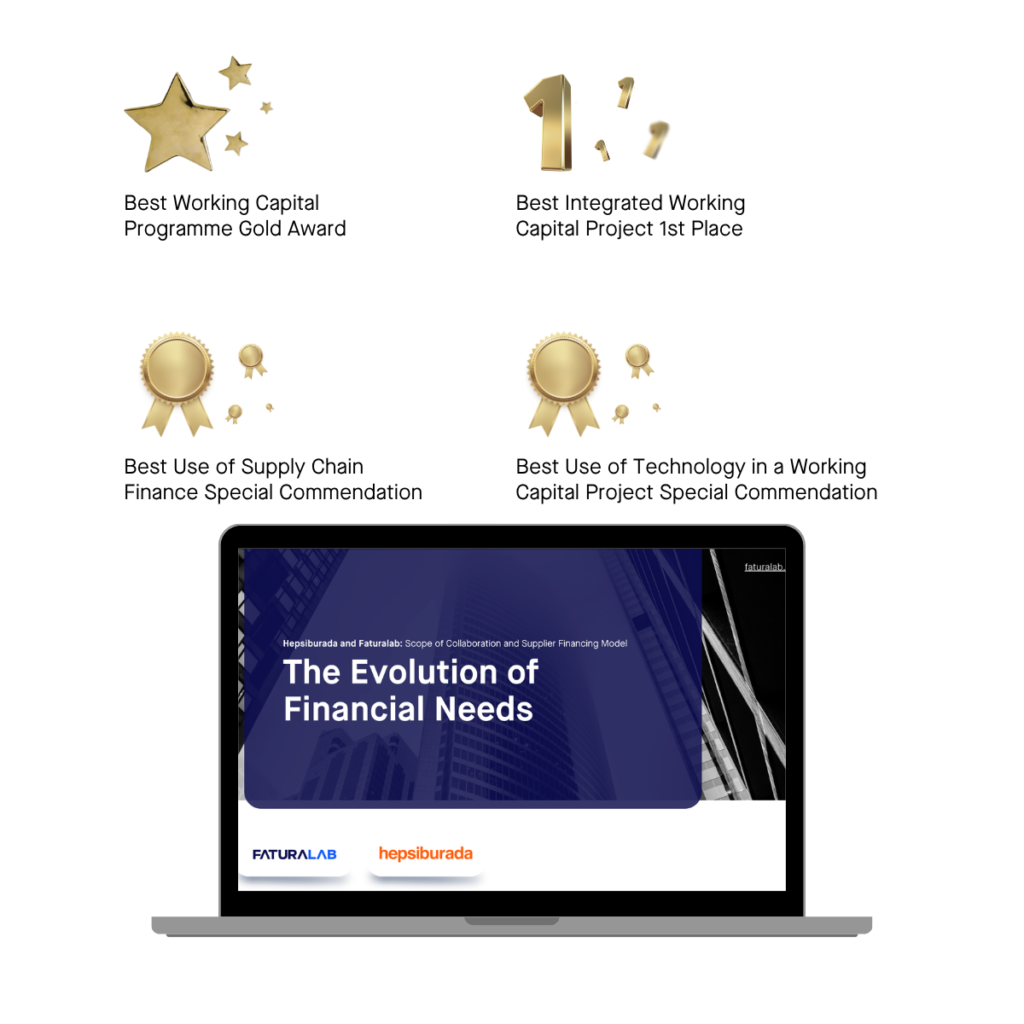 Best Working Capital Programme Gold Award

Best Integrated Working Capital Project 1st Place

Best Use of Supply Chain Finance Special Commendation

Best Use of Technology in a Working Capital Project Special Commendation

faturalab.

Hepsiburada and Faturalab: Scope of Collaboration and Supplier Financing Model

The Evolution of Financial Needs

FATURALAB

hepsiburada